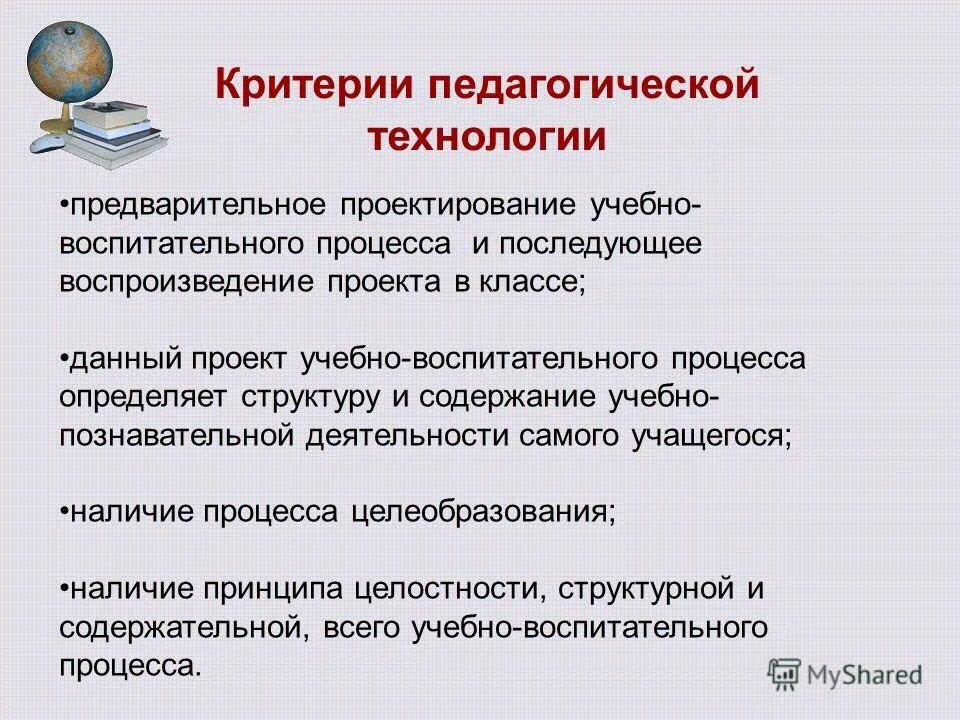 Критерии педагогической технологии

•предварительное проектирование учебно-воспитательного процесса и последующее воспроизведение проекта в классе;

•данный проект учебно-воспитательного процесса определяет структуру и содержание учебно-познавательной деятельности самого учащегося;

•наличие процесса целеобразования;

•наличие принципа целостности, структурной и содержательной, всего учебно-воспитательного процесса.

MyShared